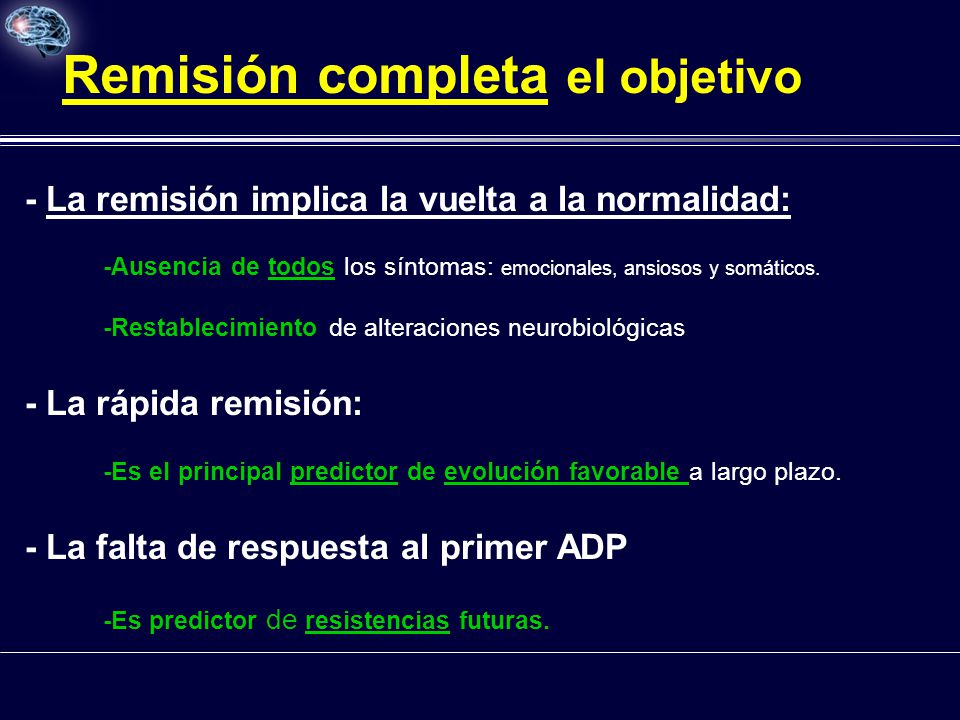 Remisión completa el objetivo

- La remisión implica la vuelta a la normalidad:

-Ausencia de todos los síntomas: emocionales, ansiosos y somáticos.

-Restablecimiento de alteraciones neurobiológicas

- La rápida remisión:

-Es el principal predictor de evolución favorable a largo plazo.

- La falta de respuesta al primer ADP

-Es predictor de resistencias futuras.